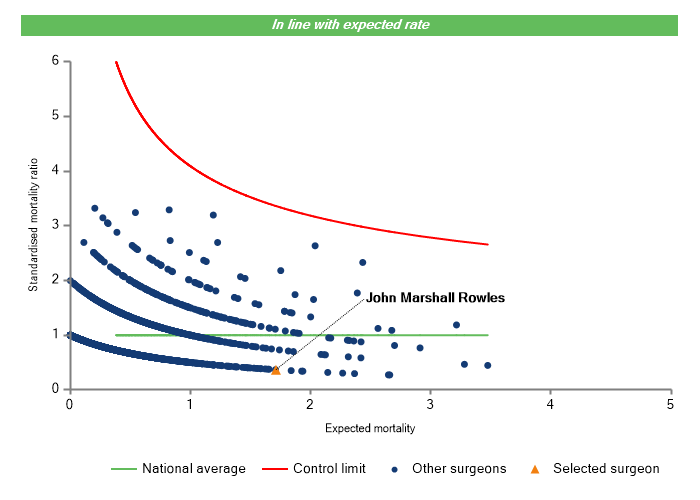 In line with expected rate

Standardised mortality ratio

6
5
4
3
2
1
0

John Marshall Rowles

0 1 2 3 4 5

Expected mortality

National average
Control limit
Other surgeons
Selected surgeon